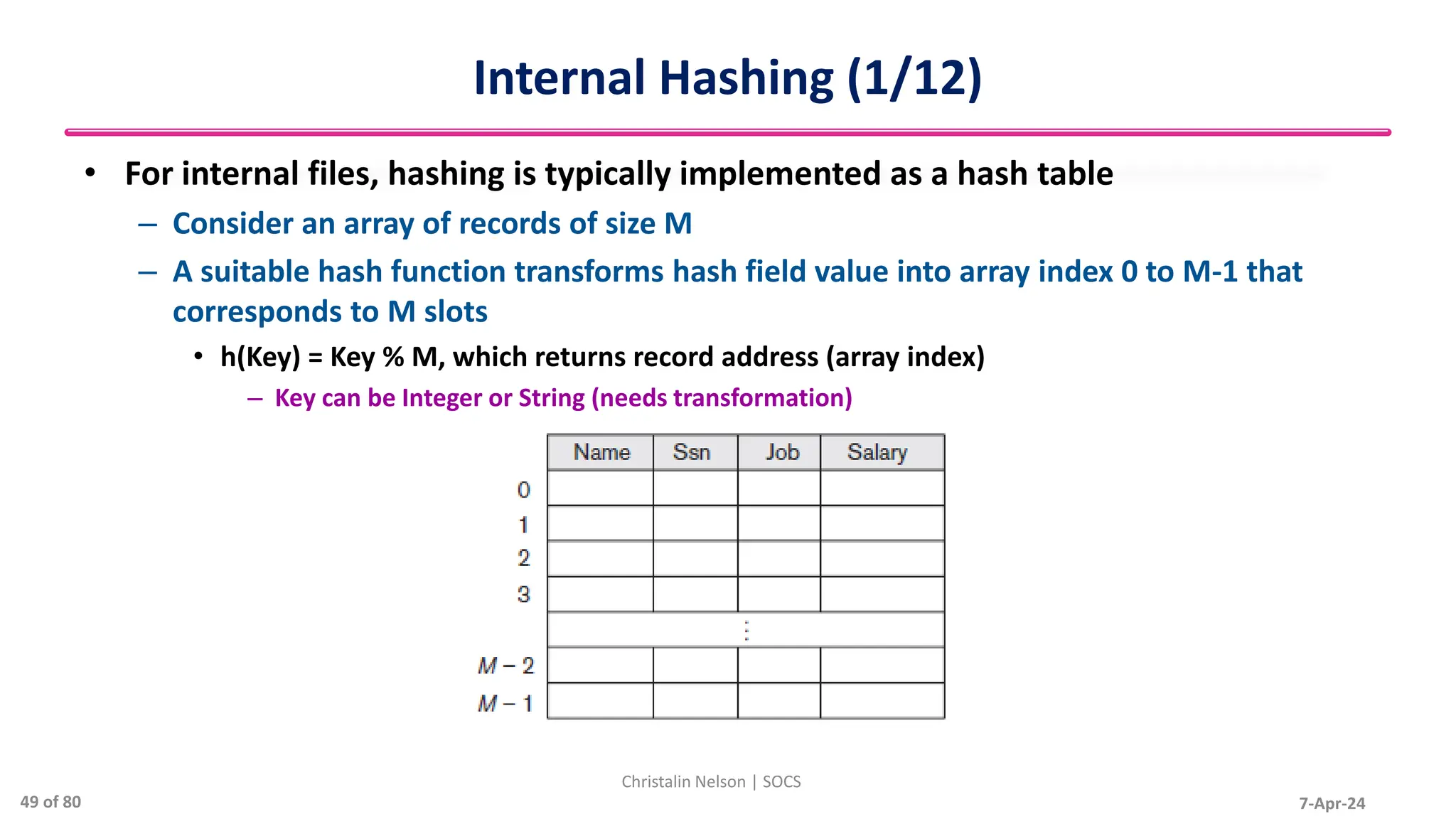 Internal Hashing (1/12)

• For internal files, hashing is typically implemented as a hash table

– Consider an array of records of size M

– A suitable hash function transforms hash field value into array index 0 to M-1 that corresponds to M slots

• h(Key) = Key % M, which returns record address (array index)

– Key can be Integer or String (needs transformation)

| | Name | Ssn | Job | Salary |
|---|---|---|---|---|
| 0 | | | | |
| 1 | | | | |
| 2 | | | | |
| 3 | | | | |
| | ⋮ | | | |
| $M-2$ | | | | |
| $M-1$ | | | | |

Christalin Nelson | SOCS

49 of 80

7-Apr-24